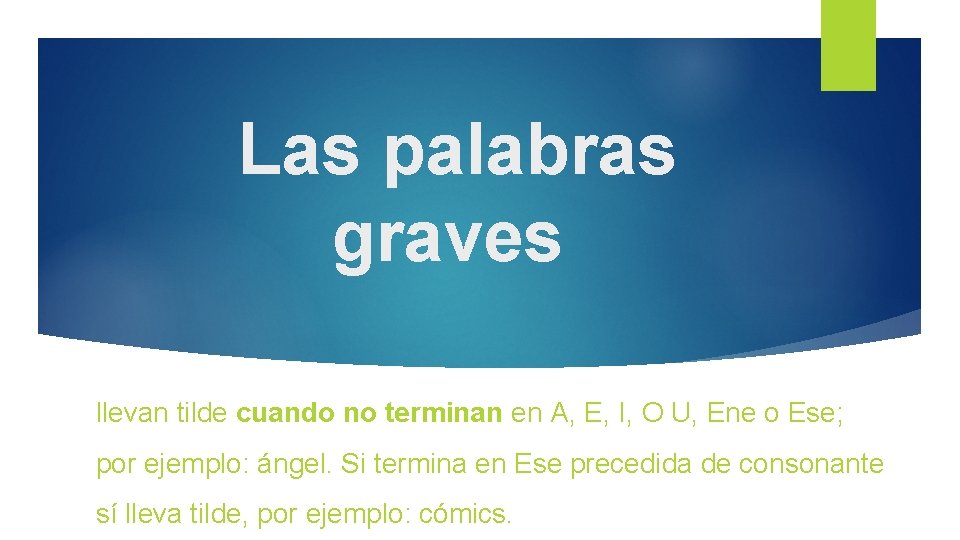 Las palabras graves

llevan tilde cuando no terminan en A, E, I, O U, Ene o Ese; por ejemplo: ángel. Si termina en Ese precedida de consonante sí lleva tilde, por ejemplo: cómics.